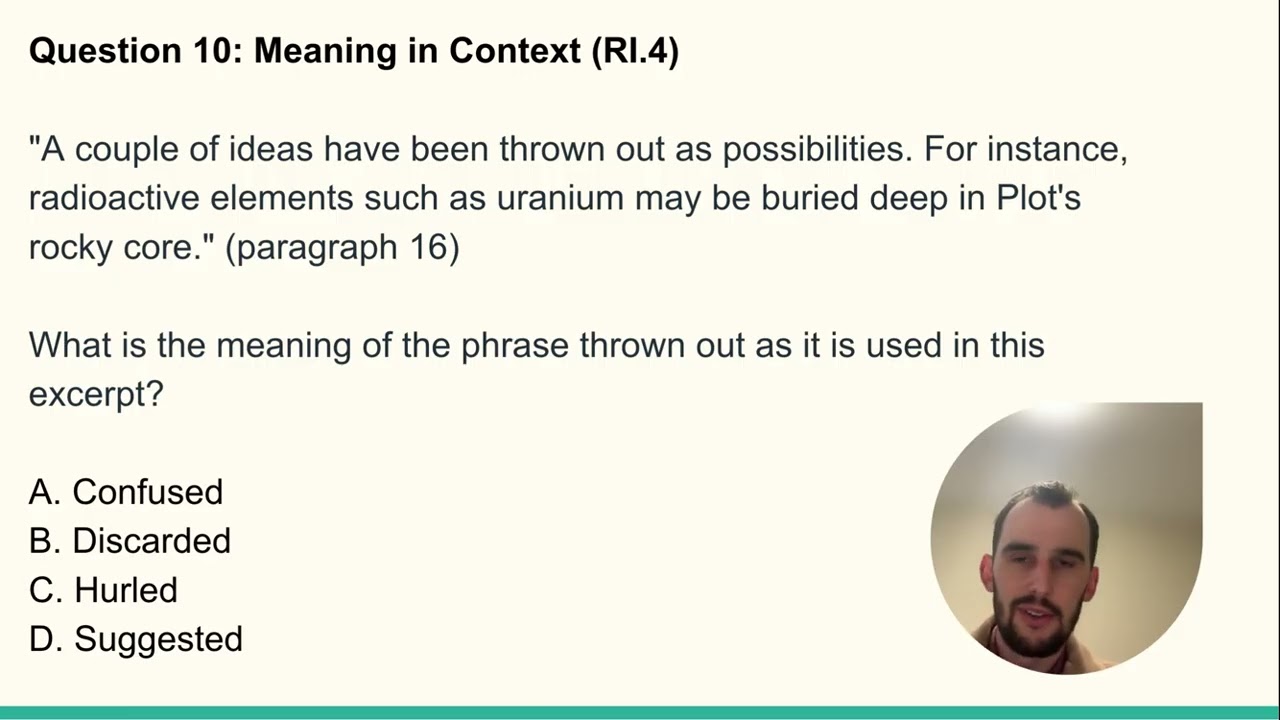 Question 10: Meaning in Context (RI.4)

"A couple of ideas have been thrown out as possibilities. For instance, radioactive elements such as uranium may be buried deep in Plot's rocky core." (paragraph 16)

What is the meaning of the phrase thrown out as it is used in this excerpt?

A. Confused
B. Discarded
C. Hurled
D. Suggested